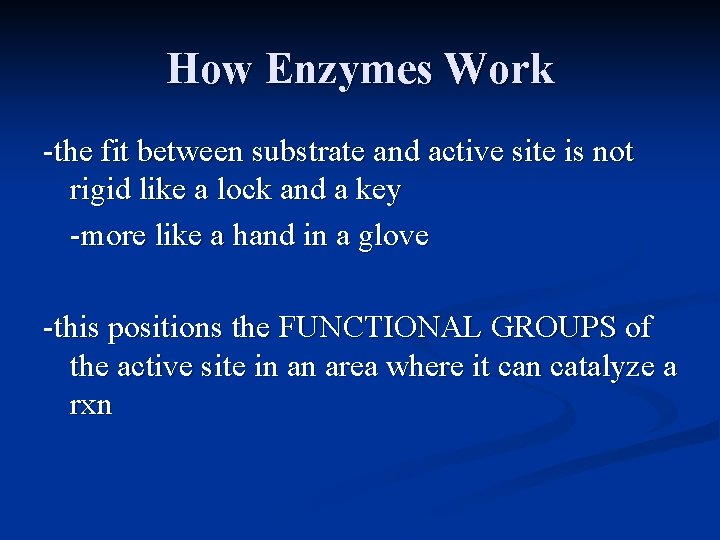 How Enzymes Work

-the fit between substrate and active site is not rigid like a lock and a key

-more like a hand in a glove

-this positions the FUNCTIONAL GROUPS of the active site in an area where it can catalyze a rxn